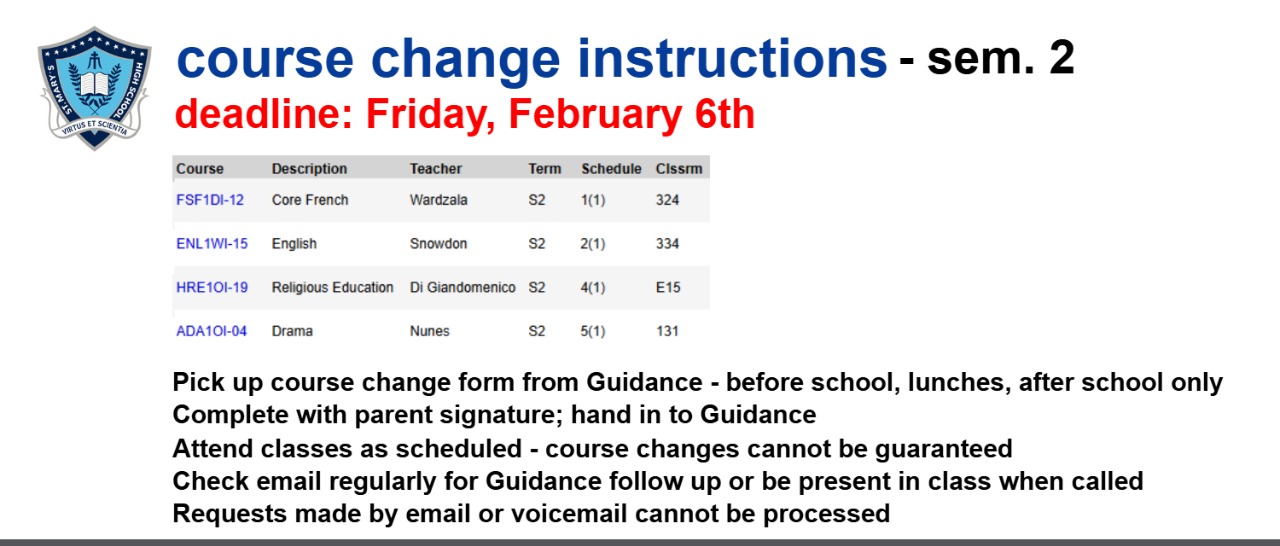 ST. MARY'S HIGH SCHOOL
VIRTUS ET SCIENTIA

course change instructions - sem. 2
deadline: Friday, February 6th

| Course | Description | Teacher | Term | Schedule | Clssrm |
|---|---|---|---|---|---|
| FSF1DI-12 | Core French | Wardzala | S2 | 1(1) | 324 |
| ENL1WI-15 | English | Snowdon | S2 | 2(1) | 334 |
| HRE1OI-19 | Religious Education | Di Giandomenico | S2 | 4(1) | E15 |
| ADA1OI-04 | Drama | Nunes | S2 | 5(1) | 131 |

Pick up course change form from Guidance - before school, lunches, after school only
Complete with parent signature; hand in to Guidance
Attend classes as scheduled - course changes cannot be guaranteed
Check email regularly for Guidance follow up or be present in class when called
Requests made by email or voicemail cannot be processed